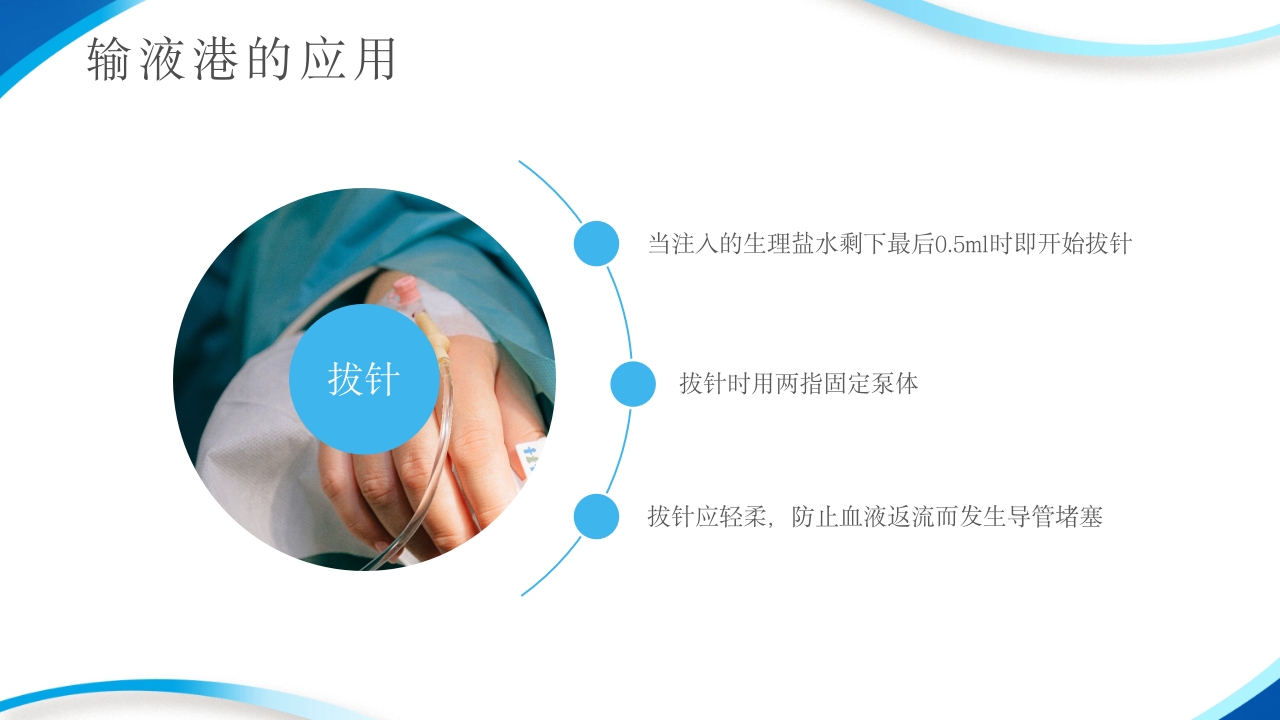 输液港的应用

拔针

当注入的生理盐水剩下最后0.5ml时即开始拔针

拔针时用两指固定泵体

拔针应轻柔，防止血液返流而发生导管堵塞